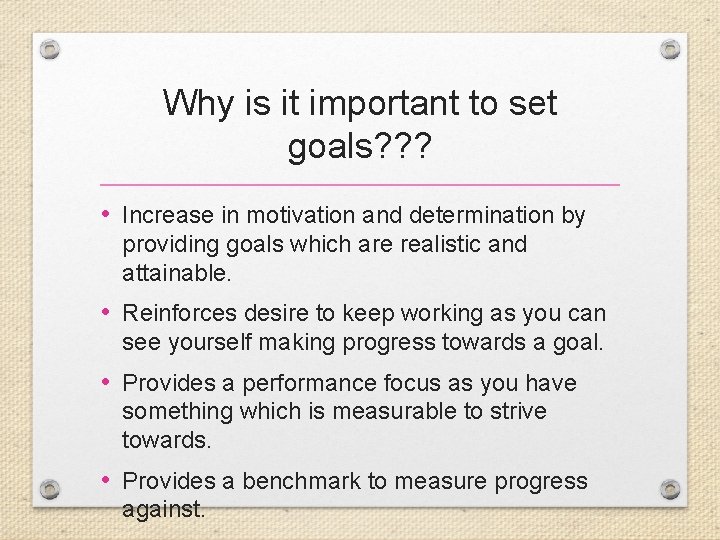 Why is it important to set goals???

• Increase in motivation and determination by providing goals which are realistic and attainable.

• Reinforces desire to keep working as you can see yourself making progress towards a goal.

• Provides a performance focus as you have something which is measurable to strive towards.

• Provides a benchmark to measure progress against.